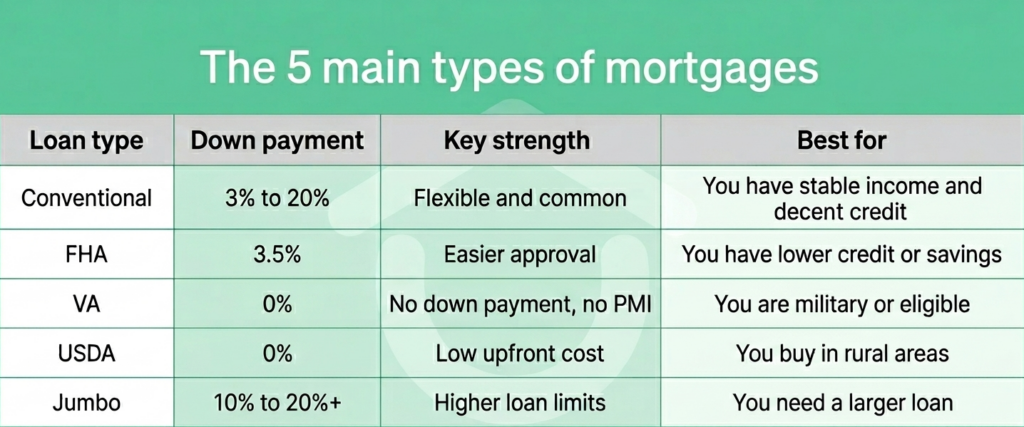 The 5 main types of mortgages

| Loan type | Down payment | Key strength | Best for |
|---|---|---|---|
| Conventional | 3% to 20% | Flexible and common | You have stable income and decent credit |
| FHA | 3.5% | Easier approval | You have lower credit or savings |
| VA | 0% | No down payment, no PMI | You are military or eligible |
| USDA | 0% | Low upfront cost | You buy in rural areas |
| Jumbo | 10% to 20%+ | Higher loan limits | You need a larger loan |